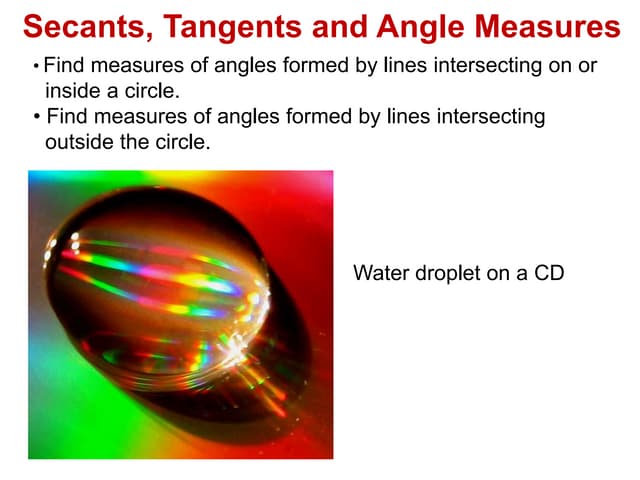 Secants, Tangents and Angle Measures

• Find measures of angles formed by lines intersecting on or inside a circle.
• Find measures of angles formed by lines intersecting outside the circle.

Water droplet on a CD